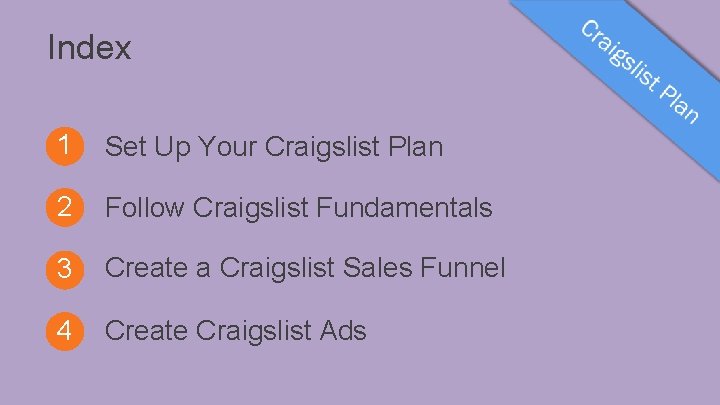 Index

Craigslist Plan

1 Set Up Your Craigslist Plan

2 Follow Craigslist Fundamentals

3 Create a Craigslist Sales Funnel

4 Create Craigslist Ads